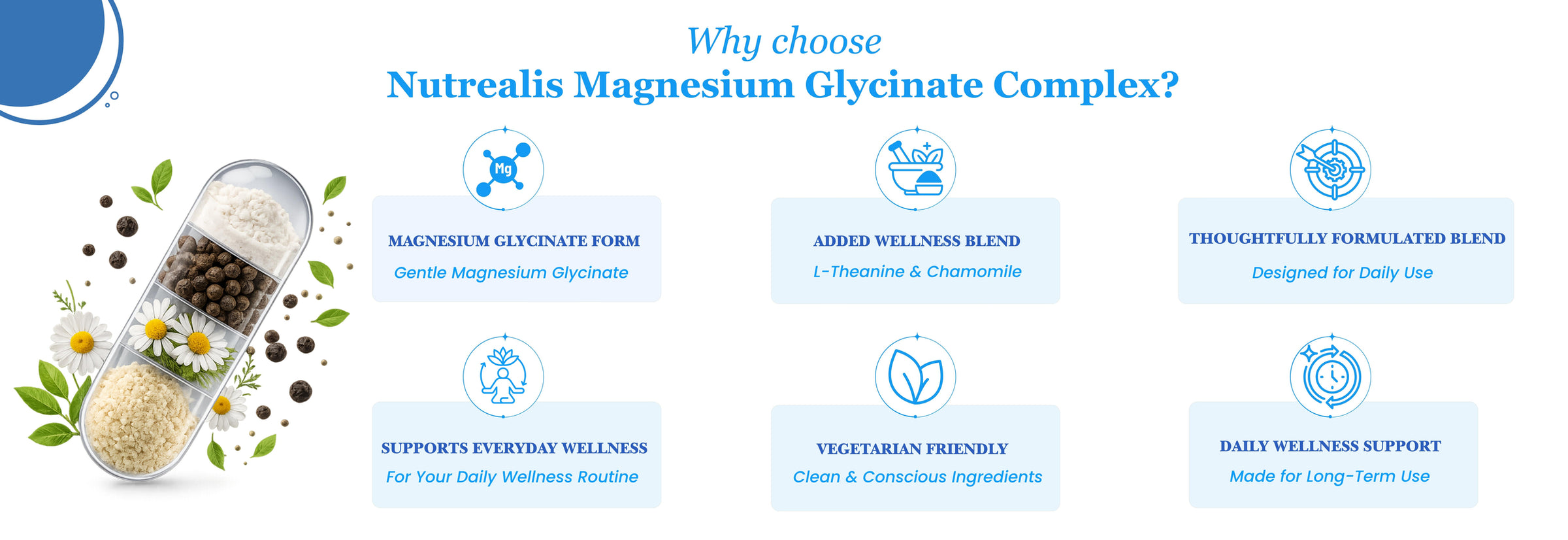 Why choose
Nutrealis Magnesium Glycinate Complex?

Mg

MAGNESIUM GLYCINATE FORM
Gentle Magnesium Glycinate

ADDED WELLNESS BLEND
L-Theanine & Chamomile

THOUGHTFULLY FORMULATED BLEND
Designed for Daily Use

SUPPORTS EVERYDAY WELLNESS
For Your Daily Wellness Routine

VEGETARIAN FRIENDLY
Clean & Conscious Ingredients

DAILY WELLNESS SUPPORT
Made for Long-Term Use